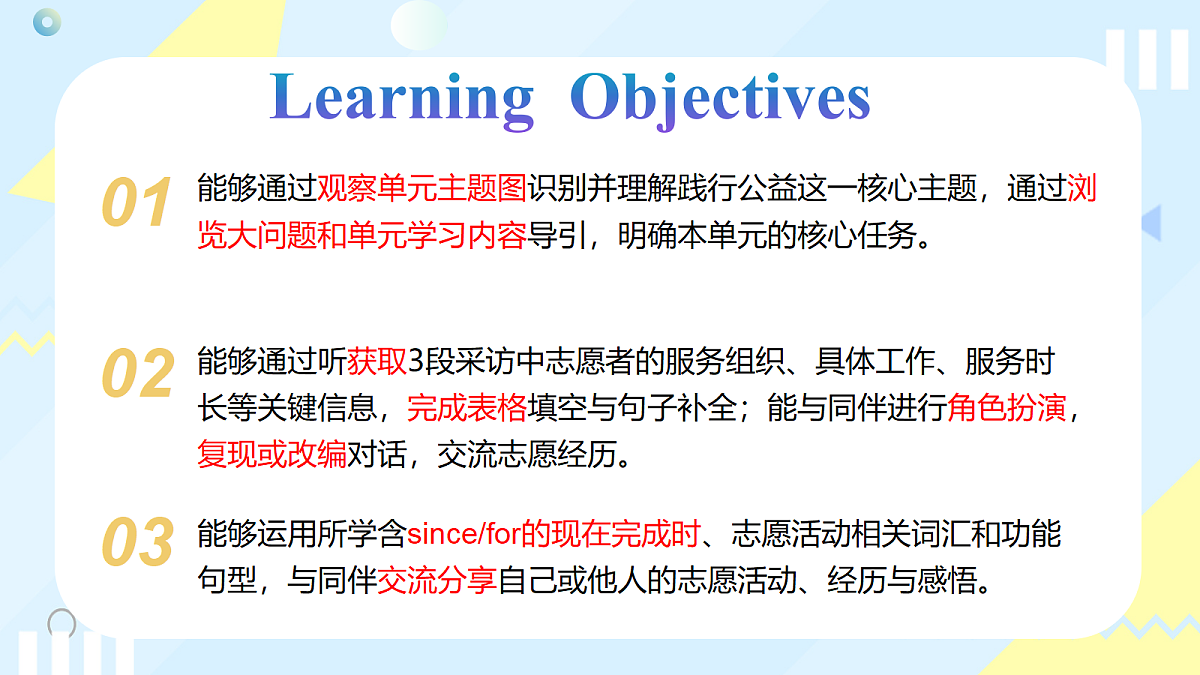 Learning Objectives

01 能够通过观察单元主题图识别并理解践行公益这一核心主题，通过浏览大问题和单元学习内容导引，明确本单元的核心任务。

02 能够通过听获取3段采访中志愿者的服务组织、具体工作、服务时长等关键信息，完成表格填空与句子补全；能与同伴进行角色扮演，复现或改编对话，交流志愿经历。

03 能够运用所学含since/for的现在完成时、志愿活动相关词汇和功能句型，与同伴交流分享自己或他人的志愿活动、经历与感悟。